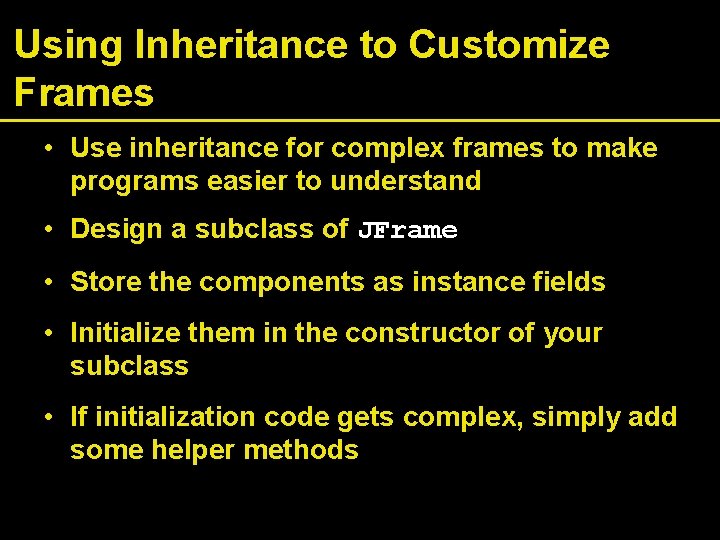 Using Inheritance to Customize Frames

• Use inheritance for complex frames to make programs easier to understand

• Design a subclass of JFrame

• Store the components as instance fields

• Initialize them in the constructor of your subclass

• If initialization code gets complex, simply add some helper methods